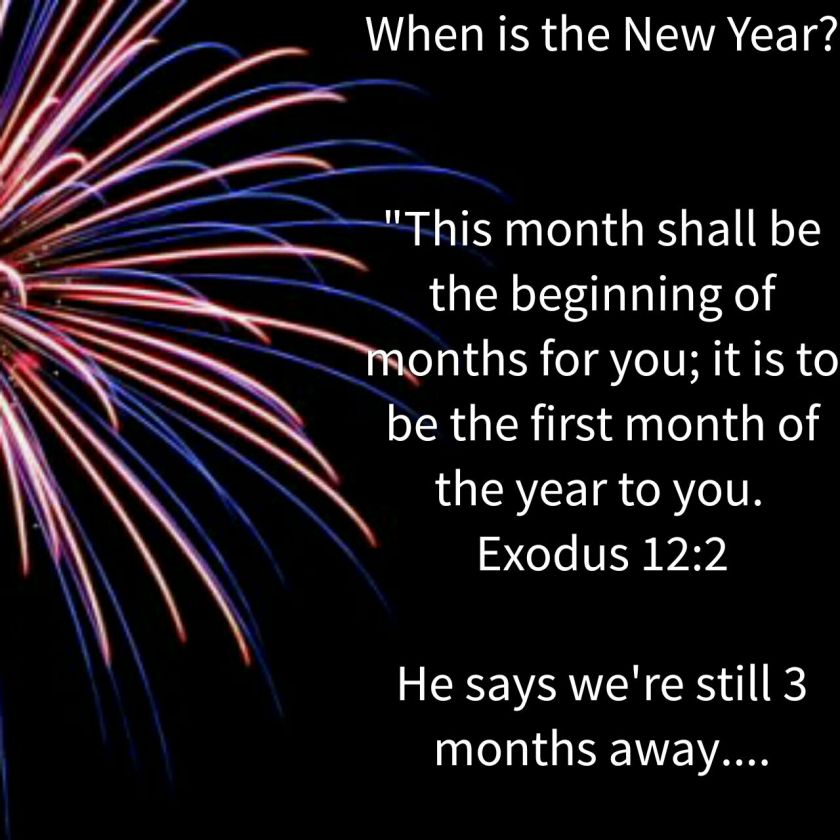 When is the New Year?

"This month shall be the beginning of months for you; it is to be the first month of the year to you. Exodus 12:2

He says we're still 3 months away....